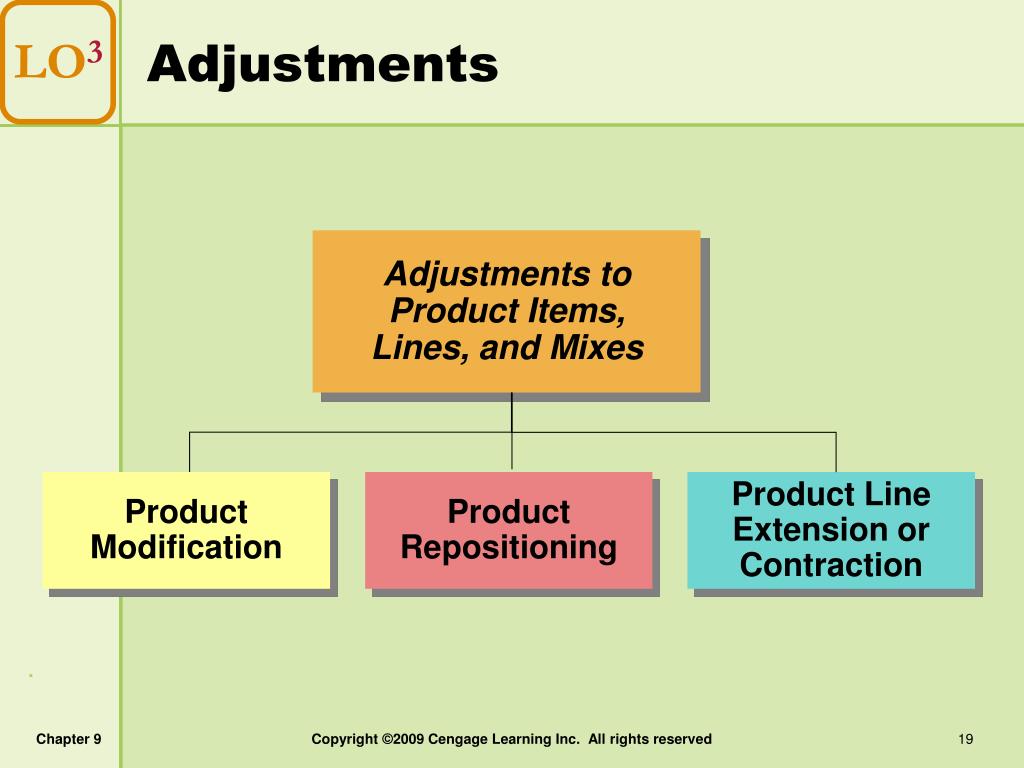 LO$^3$

Adjustments

Adjustments to Product Items, Lines, and Mixes

Product Modification

Product Repositioning

Product Line Extension or Contraction

Chapter 9

Copyright ©2009 Cengage Learning Inc. All rights reserved

19